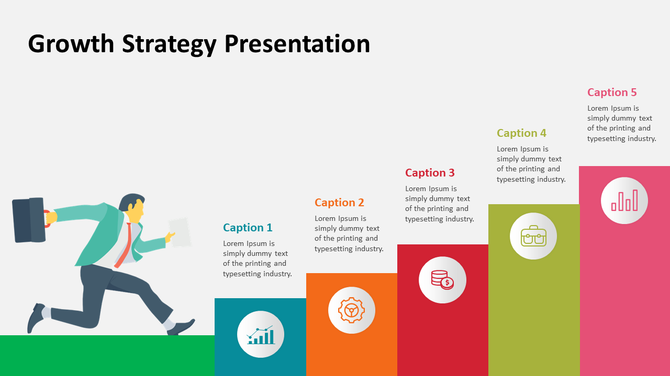 Growth Strategy Presentation

Caption 1
Lorem Ipsum is simply dummy text of the printing and typesetting industry.

Caption 2
Lorem Ipsum is simply dummy text of the printing and typesetting industry.

Caption 3
Lorem Ipsum is simply dummy text of the printing and typesetting industry.

Caption 4
Lorem Ipsum is simply dummy text of the printing and typesetting industry.

Caption 5
Lorem Ipsum is simply dummy text of the printing and typesetting industry.